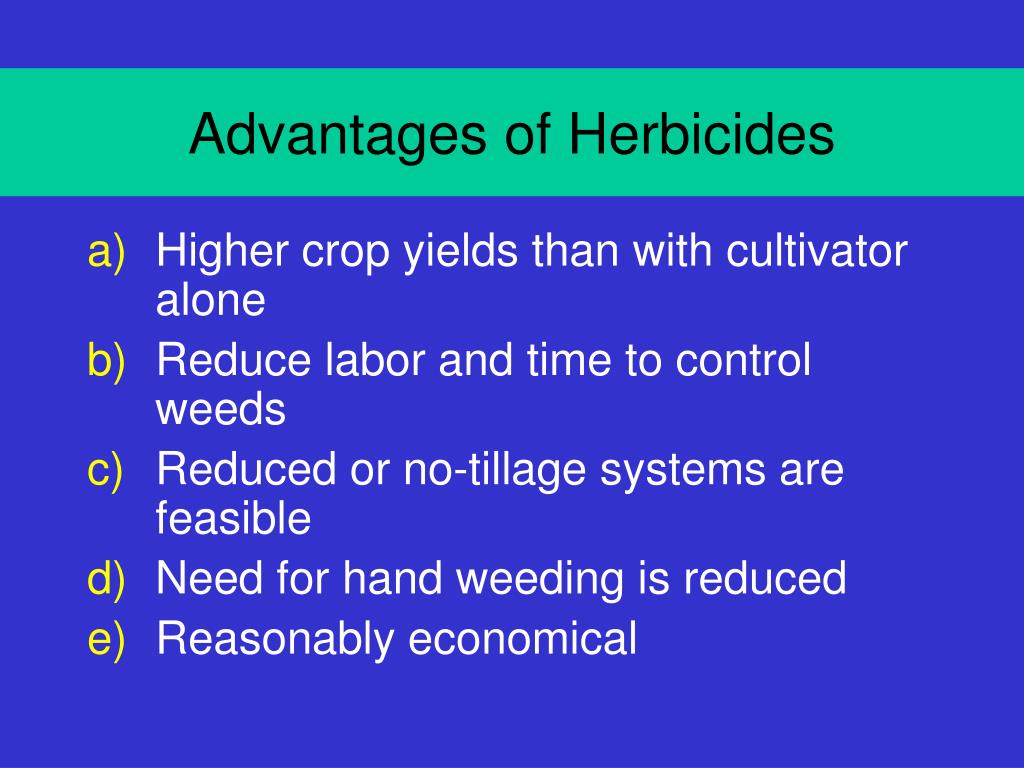 Advantages of Herbicides

a) Higher crop yields than with cultivator alone
b) Reduce labor and time to control weeds
c) Reduced or no-tillage systems are feasible
d) Need for hand weeding is reduced
e) Reasonably economical